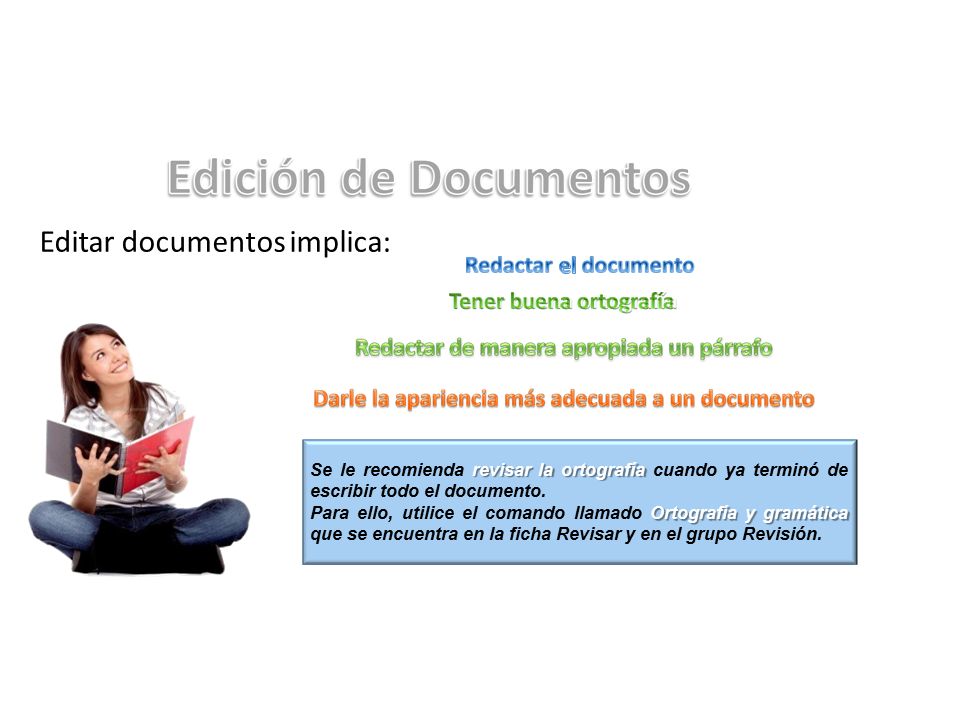 Edición de Documentos

Editar documentos implica:

Redactar el documento

Tener buena ortografía

Redactar de manera apropiada un párrafo

Darle la apariencia más adecuada a un documento

Se le recomienda revisar la ortografía cuando ya terminó de escribir todo el documento.
Para ello, utilice el comando llamado Ortografía y gramática que se encuentra en la ficha Revisar y en el grupo Revisión.